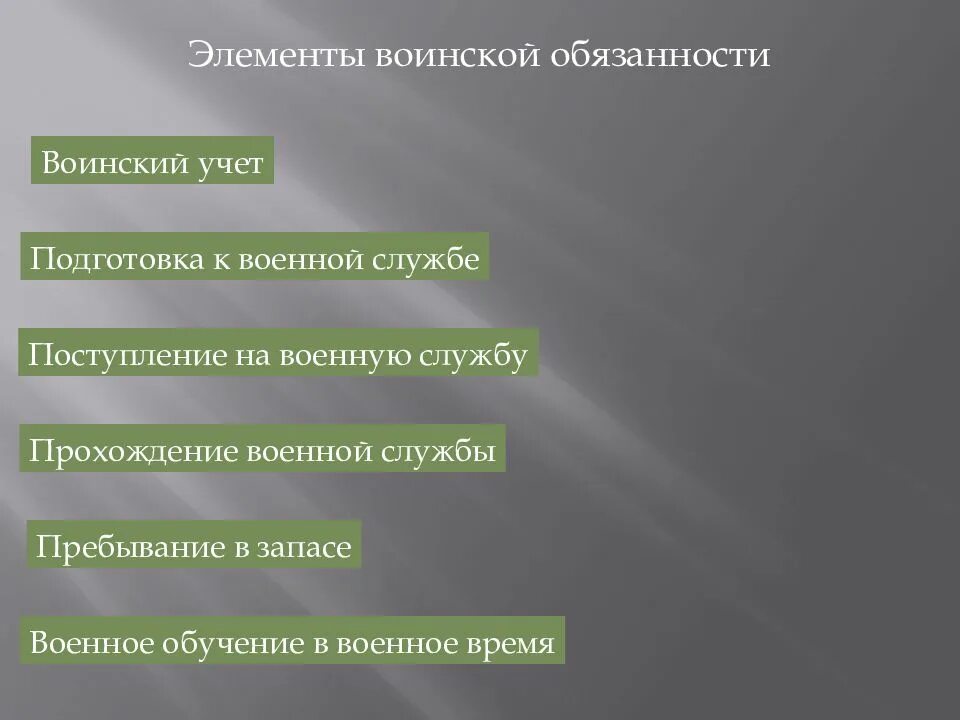 Элементы воинской обязанности

Воинский учет

Подготовка к военной службе

Поступление на военную службу

Прохождение военной службы

Пребывание в запасе

Военное обучение в военное время